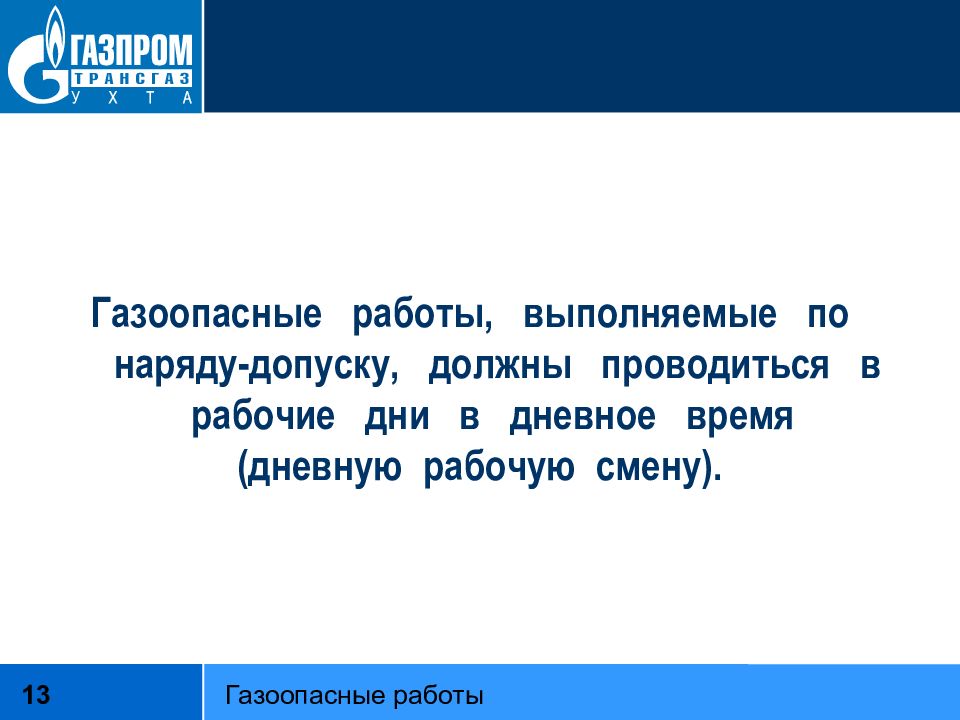 ГАЗПРОМ
ТРАНСГАЗ
УХТА

Газоопасные работы, выполняемые по наряду-допуску, должны проводиться в рабочие дни в дневное время (дневную рабочую смену).

13

Газоопасные работы